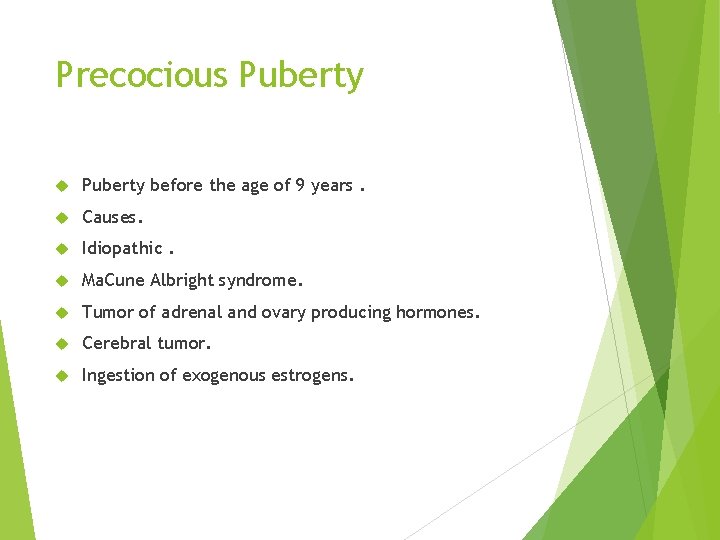 Precocious Puberty

Puberty before the age of 9 years .

Causes.

Idiopathic .

MaCune Albright syndrome.

Tumor of adrenal and ovary producing hormones.

Cerebral tumor.

Ingestion of exogenous estrogens.